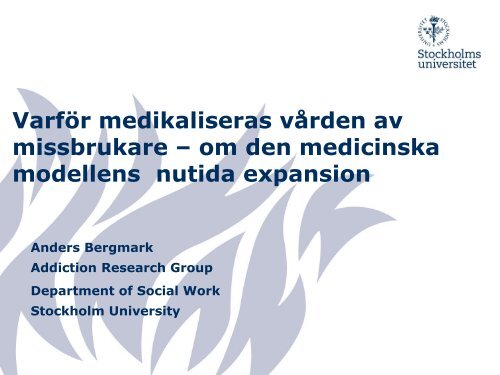 Stockholms universitet

Varför medikaliseras vården av missbrukare – om den medicinska modellens nutida expansion

Anders Bergmark
Addiction Research Group
Department of Social Work
Stockholm University